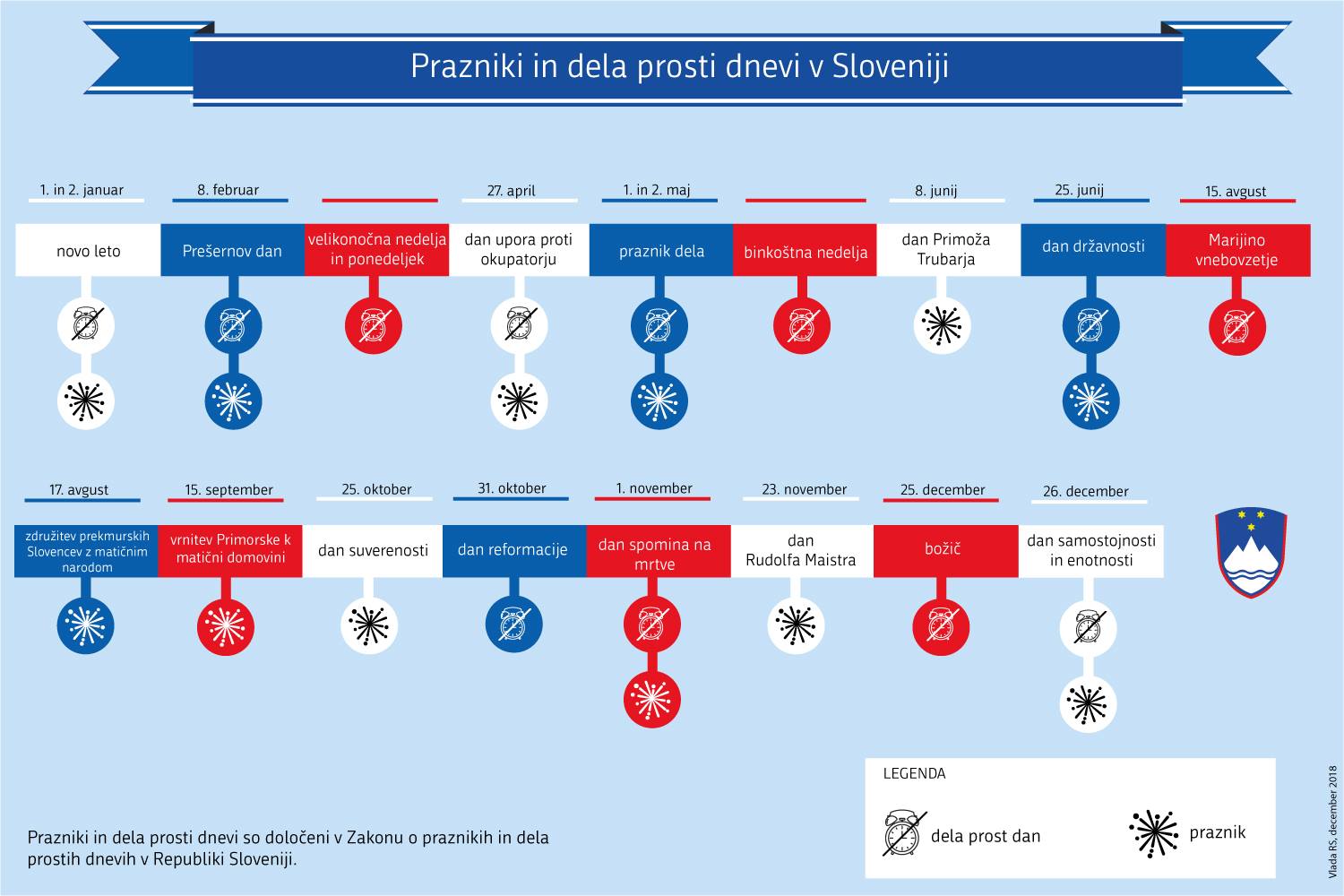 Prazniki in dela prosti dnevi v Sloveniji

1. in 2. januar
novo leto

8. februar
Prešernov dan

velikonočna nedelja in ponedeljek

27. april
dan upora proti okupatorju

1. in 2. maj
praznik dela

binkoštna nedelja

8. junij
dan Primoža Trubarja

25. junij
dan državnosti

15. avgust
Marijino vnebovzetje

17. avgust
združitev prekmurskih Slovencev z matičnim narodom

15. september
vrnitev Primorske k matični domovini

25. oktober
dan suverenosti

31. oktober
dan reformacije

1. november
dan spomina na mrtve

23. november
dan Rudolfa Maistra

25. december
božič

26. december
dan samostojnosti in enotnosti

LEGENDA
dela prost dan
praznik

Prazniki in dela prosti dnevi so določeni v Zakonu o praznikih in dela prostih dnevih v Republiki Sloveniji.

Vlada RS, december 2018